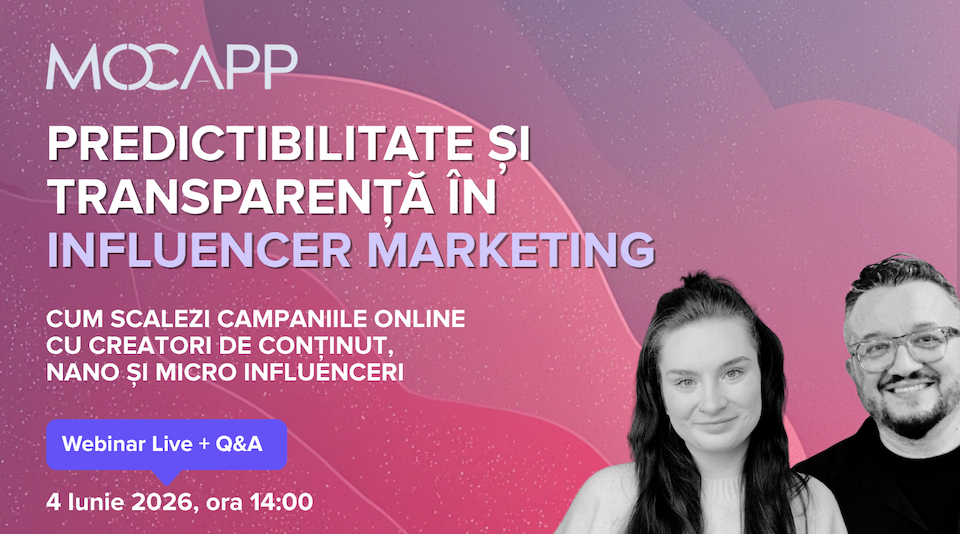 MOCAPP

PREDICTIBILITATE ȘI TRANSPARENȚĂ ÎN INFLUENCER MARKETING

CUM SCALEZI CAMPANIILE ONLINE CU CREATORI DE CONȚINUT, NANO ȘI MICRO INFLUENCERI

Webinar Live + Q&A

4 Iunie 2026, ora 14:00